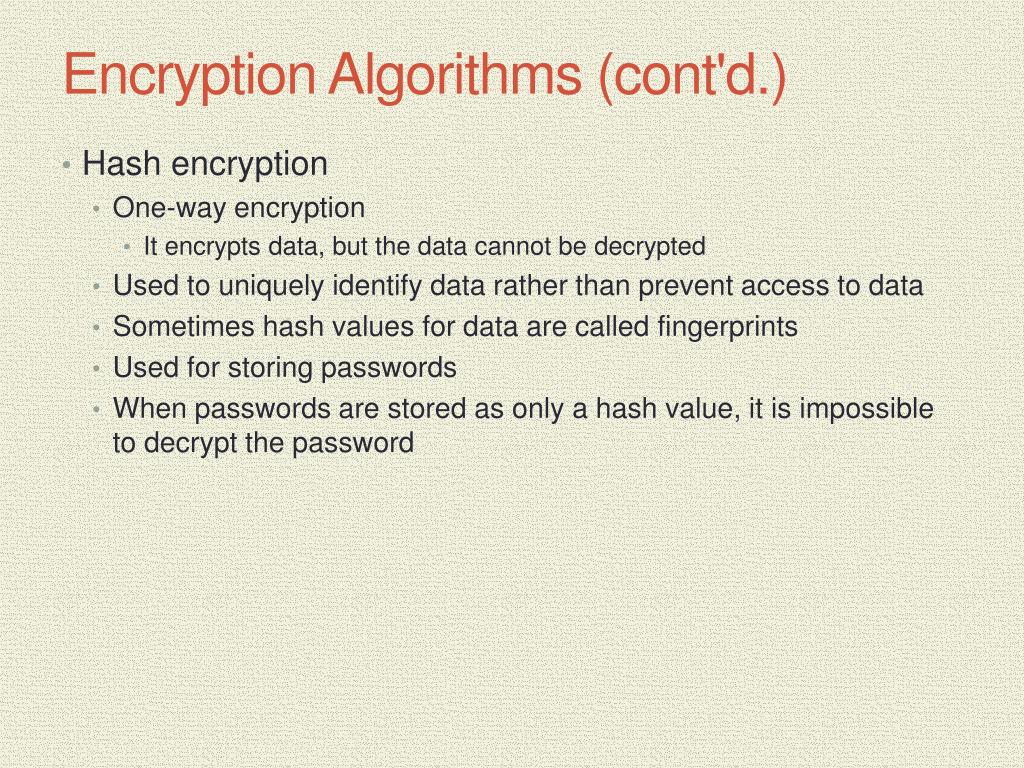 Encryption Algorithms (cont'd.)

• Hash encryption
  • One-way encryption
    • It encrypts data, but the data cannot be decrypted
  • Used to uniquely identify data rather than prevent access to data
  • Sometimes hash values for data are called fingerprints
  • Used for storing passwords
  • When passwords are stored as only a hash value, it is impossible to decrypt the password